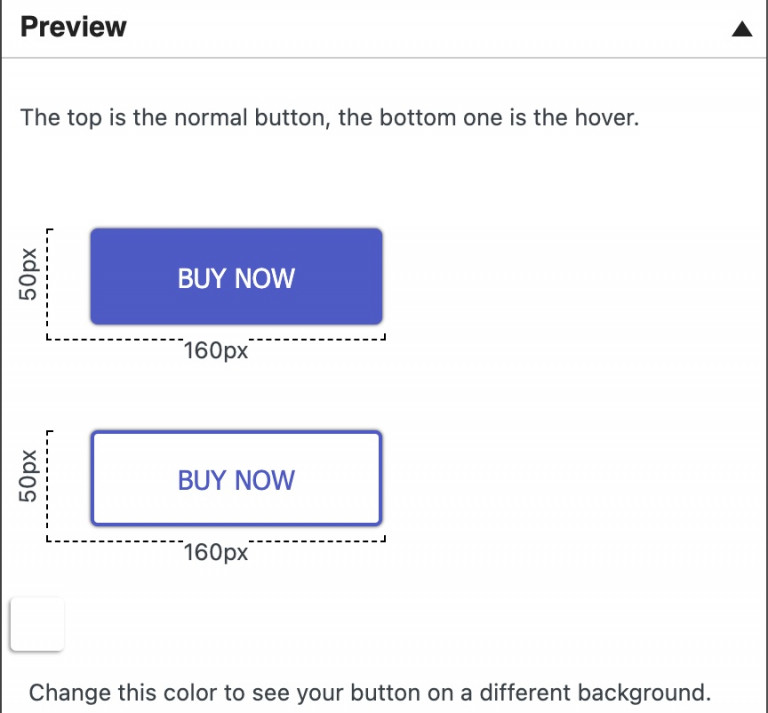 Preview

The top is the normal button, the bottom one is the hover.

50px
BUY NOW
160px

50px
BUY NOW
160px

Change this color to see your button on a different background.